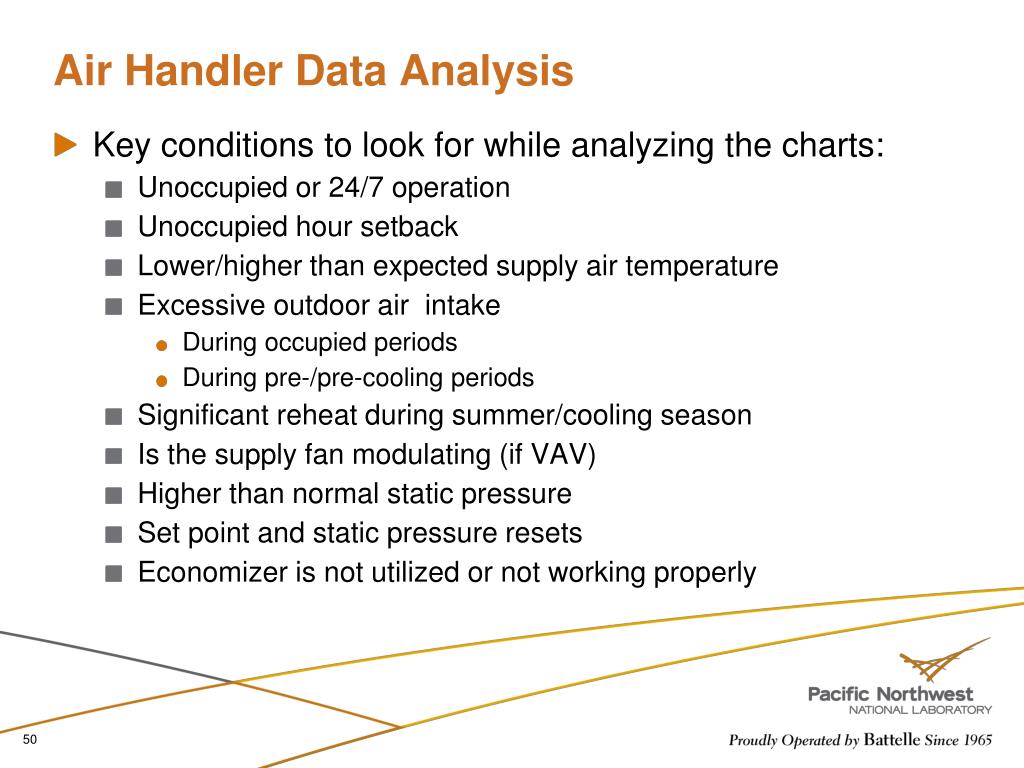 Air Handler Data Analysis

Key conditions to look for while analyzing the charts:

Unoccupied or 24/7 operation

Unoccupied hour setback

Lower/higher than expected supply air temperature

Excessive outdoor air intake

During occupied periods

During pre-/pre-cooling periods

Significant reheat during summer/cooling season

Is the supply fan modulating (if VAV)

Higher than normal static pressure

Set point and static pressure resets

Economizer is not utilized or not working properly

Pacific Northwest
NATIONAL LABORATORY

Proudly Operated by Battelle Since 1965

50